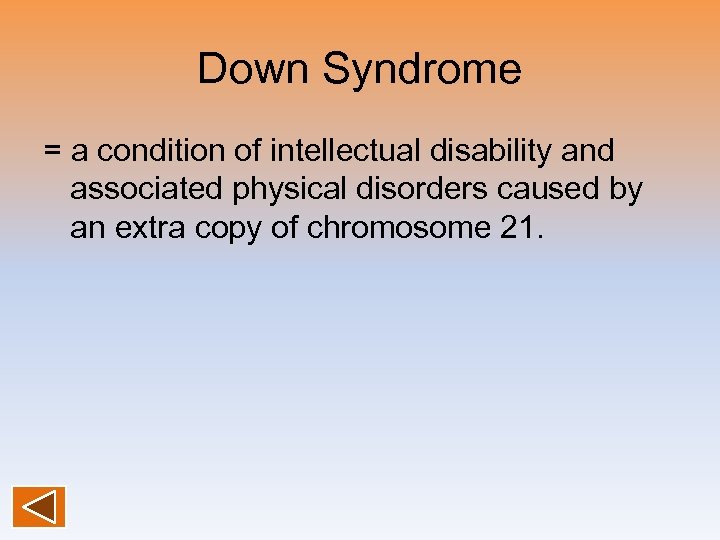 Down Syndrome

= a condition of intellectual disability and associated physical disorders caused by an extra copy of chromosome 21.